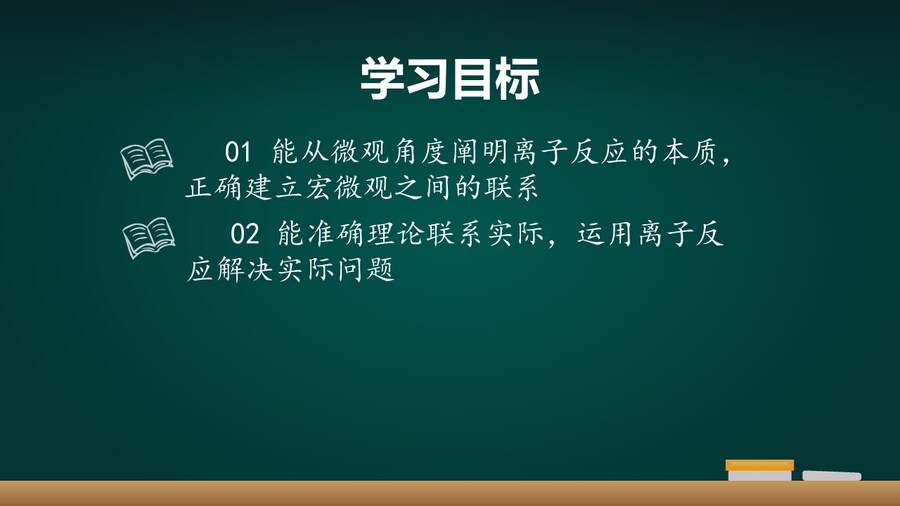 学习目标

01 能从微观角度阐明离子反应的本质，正确建立宏微观之间的联系

02 能准确理论联系实际，运用离子反应解决实际问题